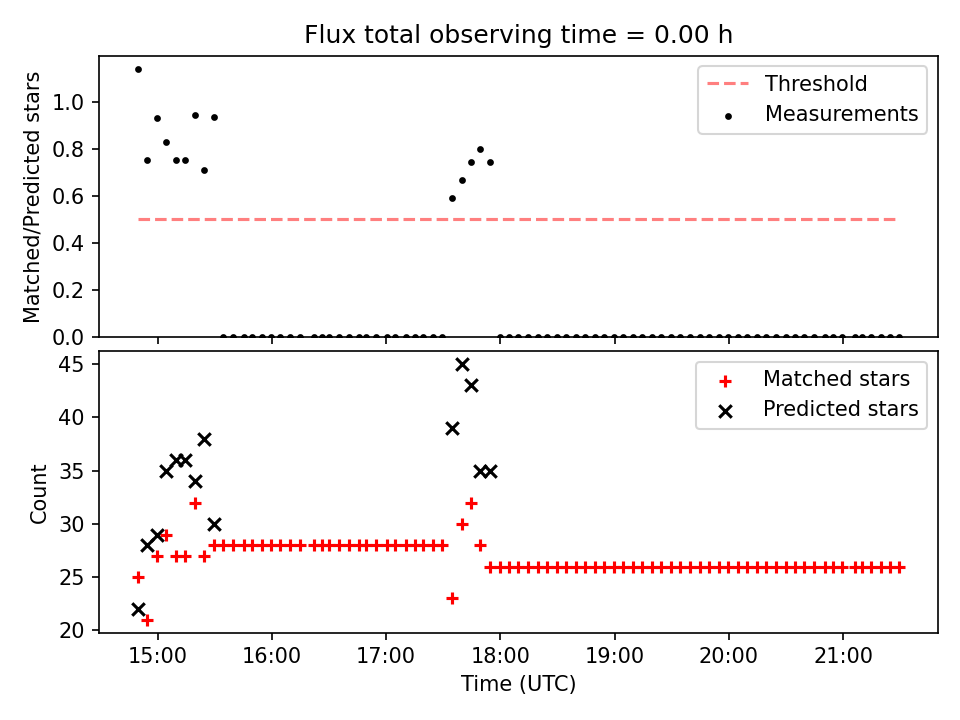 Flux total observing time = 0.00 h

Matched/Predicted stars

1.0
0.8
0.6
0.4
0.2
0.0

Threshold
Measurements

Count

45
40
35
30
25
20

Matched stars
Predicted stars

15:00
16:00
17:00
18:00
19:00
20:00
21:00

Time (UTC)